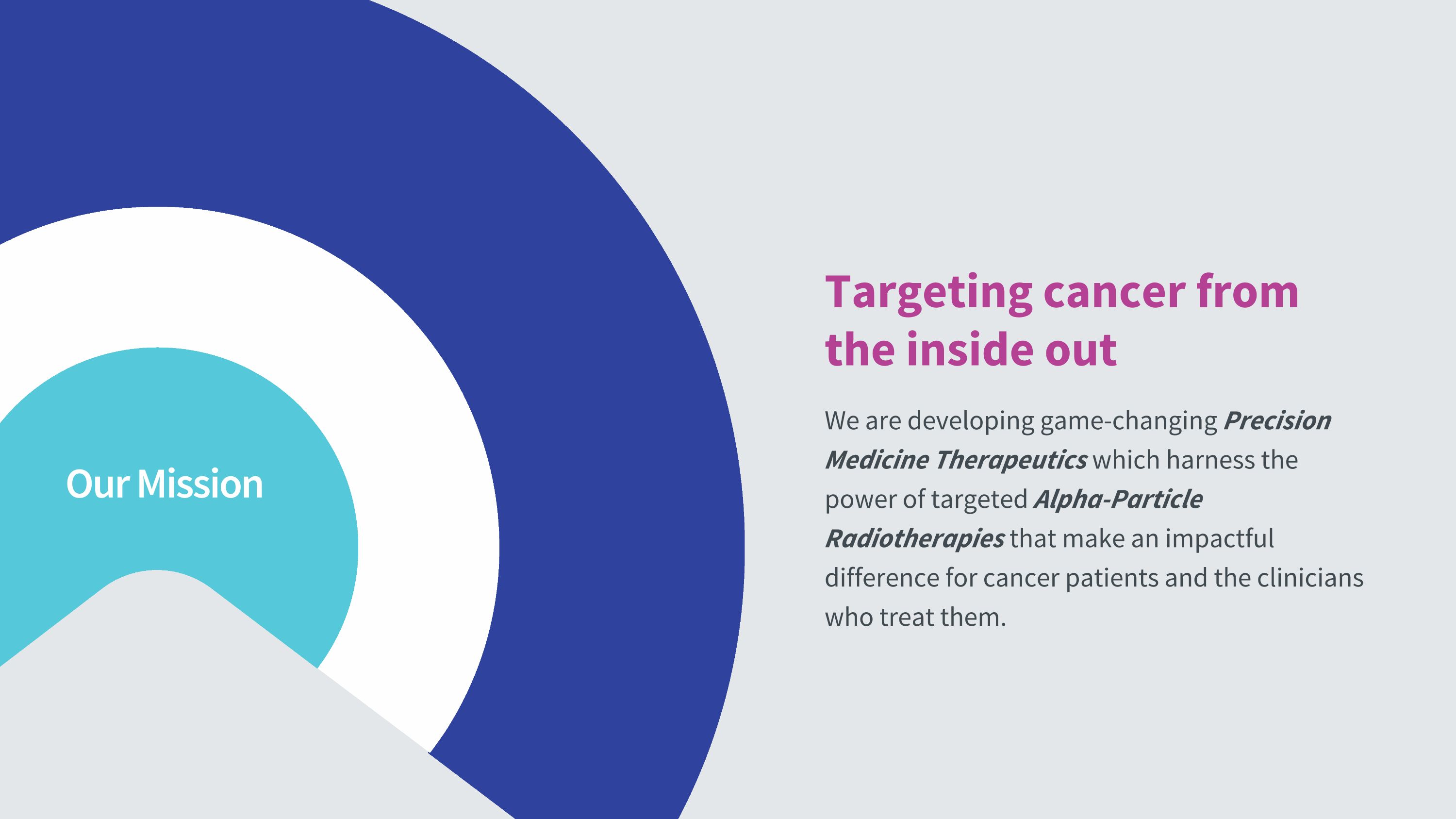 Our Mission

Targeting cancer from the inside out

We are developing game-changing Precision Medicine Therapeutics which harness the power of targeted Alpha-Particle Radiotherapies that make an impactful difference for cancer patients and the clinicians who treat them.